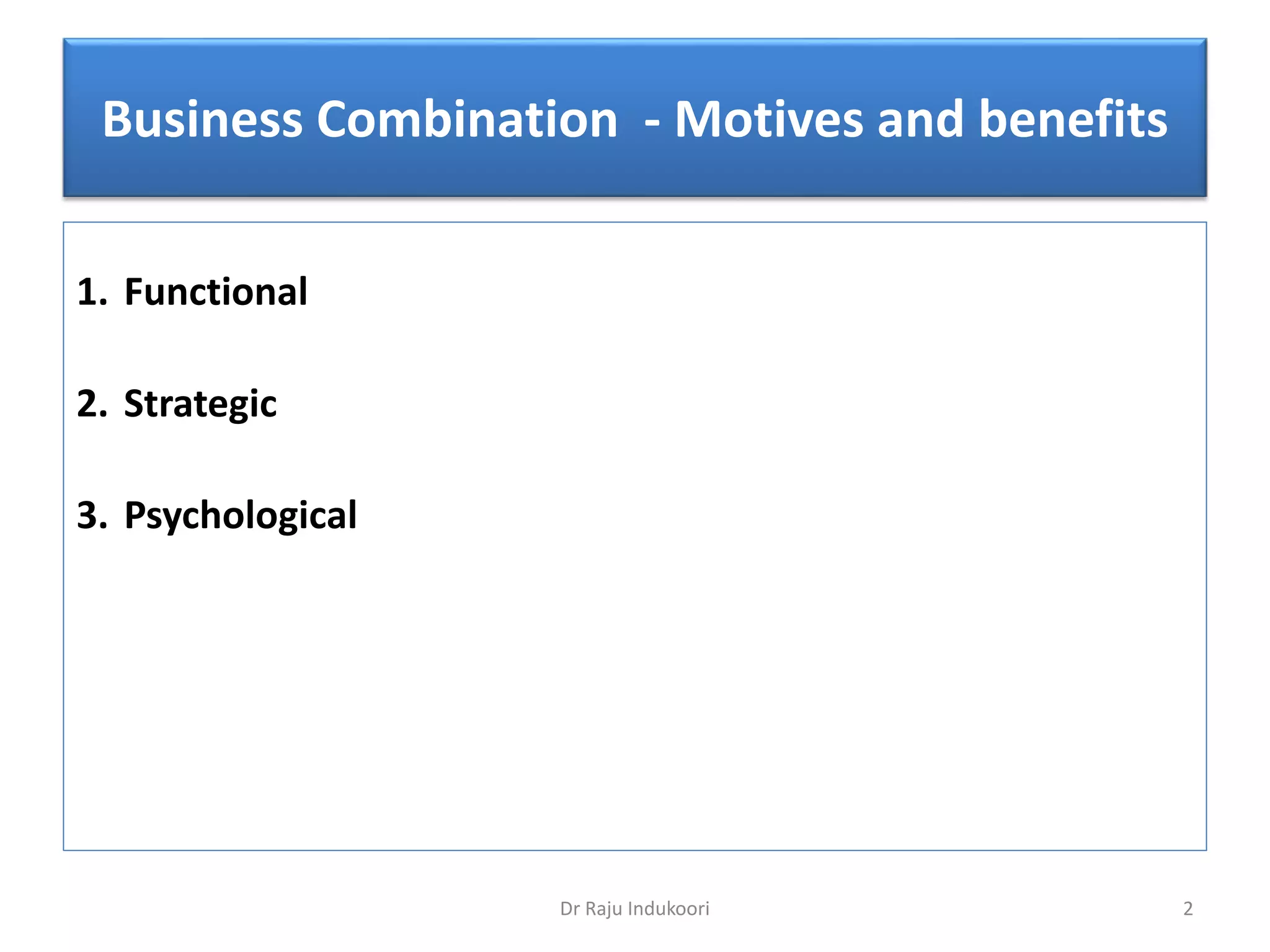 Business Combination - Motives and benefits

1. Functional

2. Strategic

3. Psychological

Dr Raju Indukoori

2